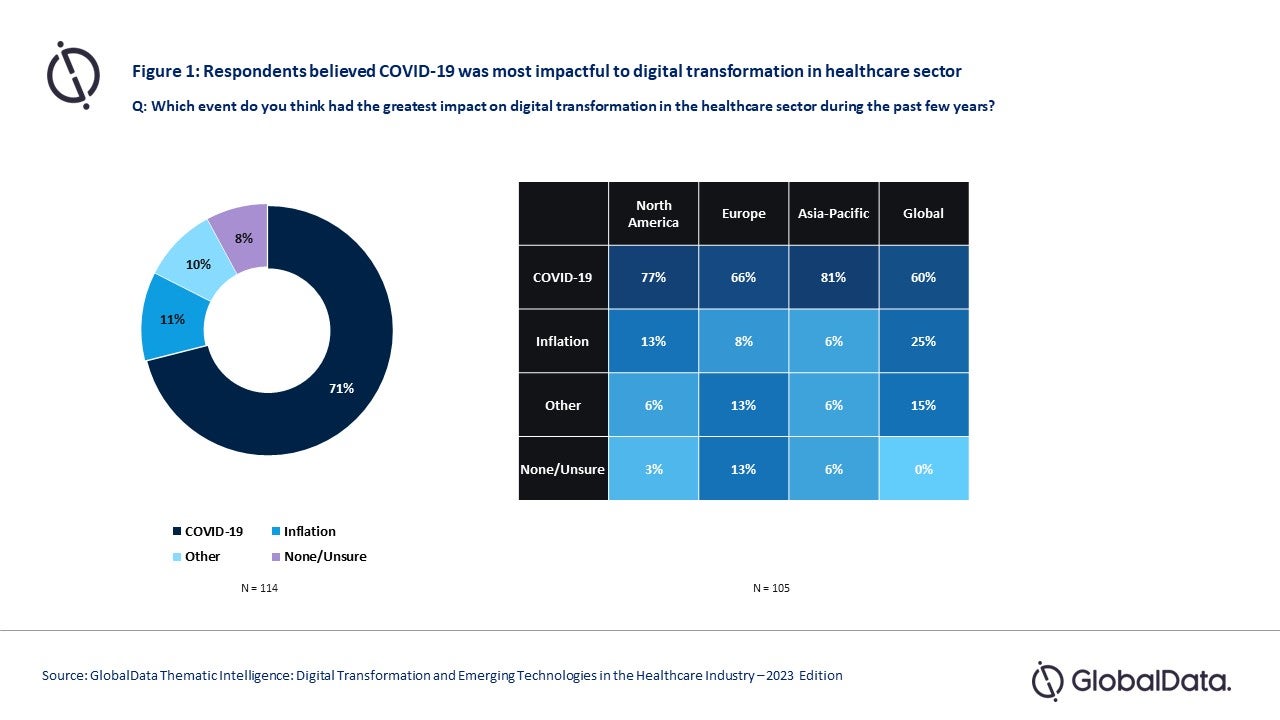 Figure 1: Respondents believed COVID-19 was most impactful to digital transformation in healthcare sector

Q: Which event do you think had the greatest impact on digital transformation in the healthcare sector during the past few years?

8%

10%

11%

71%

COVID-19 Inflation
Other None/Unsure

N = 114

| | North America | Europe | Asia-Pacific | Global |
|---|---|---|---|---|
| COVID-19 | 77% | 66% | 81% | 60% |
| Inflation | 13% | 8% | 6% | 25% |
| Other | 6% | 13% | 6% | 15% |
| None/Unsure | 3% | 13% | 6% | 0% |

N = 105

Source: GlobalData Thematic Intelligence: Digital Transformation and Emerging Technologies in the Healthcare Industry – 2023 Edition

GlobalData.